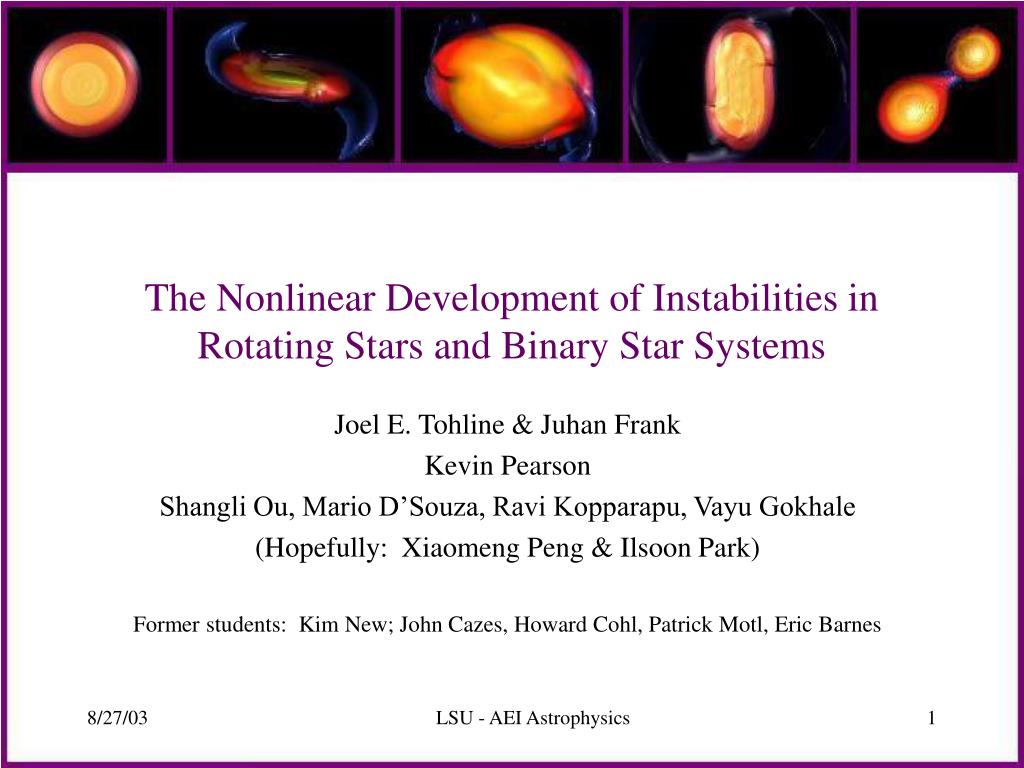 The Nonlinear Development of Instabilities in Rotating Stars and Binary Star Systems

Joel E. Tohline & Juhan Frank
Kevin Pearson
Shangli Ou, Mario D’Souza, Ravi Kopparapu, Vayu Gokhale
(Hopefully: Xiaomeng Peng & Ilsoon Park)

Former students: Kim New; John Cazes, Howard Cohl, Patrick Motl, Eric Barnes

8/27/03

LSU - AEI Astrophysics

1